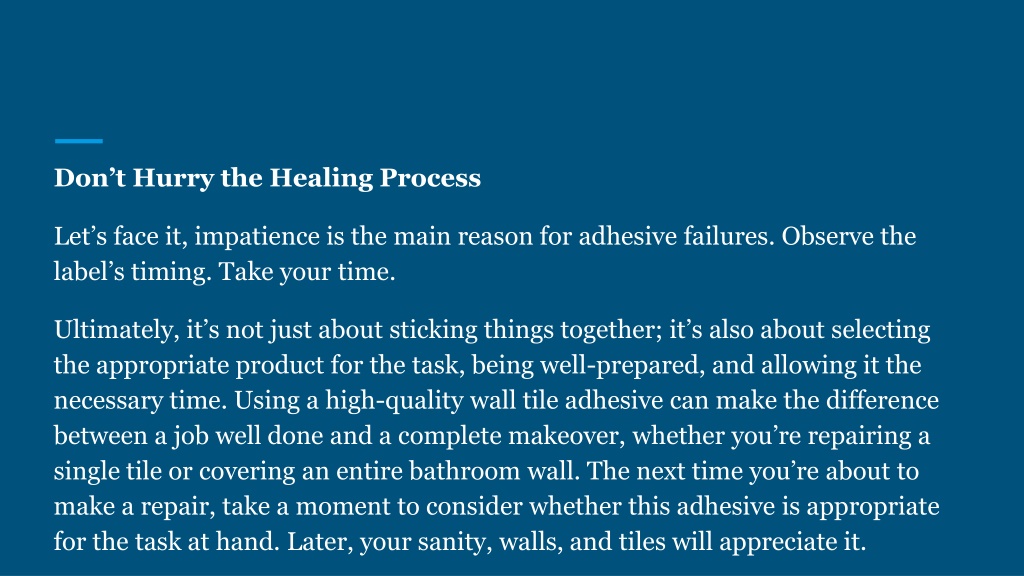 Don’t Hurry the Healing Process

Let’s face it, impatience is the main reason for adhesive failures. Observe the label’s timing. Take your time.

Ultimately, it’s not just about sticking things together; it’s also about selecting the appropriate product for the task, being well-prepared, and allowing it the necessary time. Using a high-quality wall tile adhesive can make the difference between a job well done and a complete makeover, whether you’re repairing a single tile or covering an entire bathroom wall. The next time you’re about to make a repair, take a moment to consider whether this adhesive is appropriate for the task at hand. Later, your sanity, walls, and tiles will appreciate it.